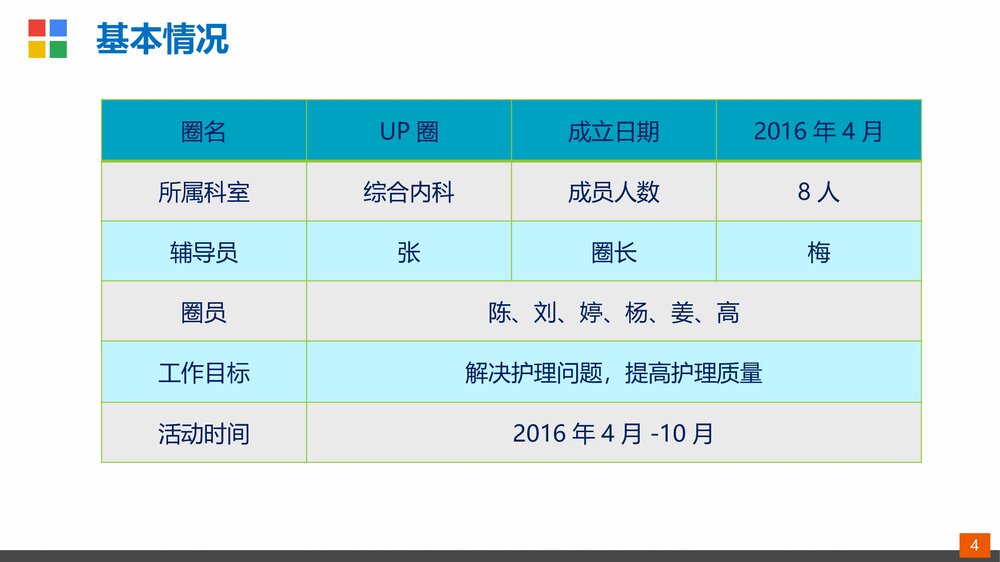 基本情况

| 圈名 | UP 圈 | 成立日期 | 2016 年 4 月 |
|---|---|---|---|
| 所属科室 | 综合内科 | 成员人数 | 8 人 |
| 辅导员 | 张 | 圈长 | 梅 |
| 圈员 | 陈、刘、婷、杨、姜、高 | | |
| 工作目标 | 解决护理问题，提高护理质量 | | |
| 活动时间 | 2016 年 4 月 -10 月 | | |

4